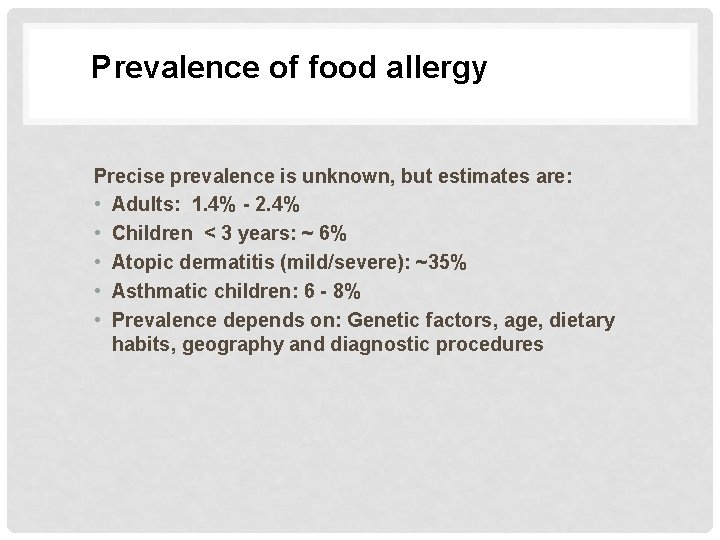 Prevalence of food allergy

Precise prevalence is unknown, but estimates are:
• Adults: 1.4% - 2.4%
• Children < 3 years: ~ 6%
• Atopic dermatitis (mild/severe): ~35%
• Asthmatic children: 6 - 8%
• Prevalence depends on: Genetic factors, age, dietary habits, geography and diagnostic procedures